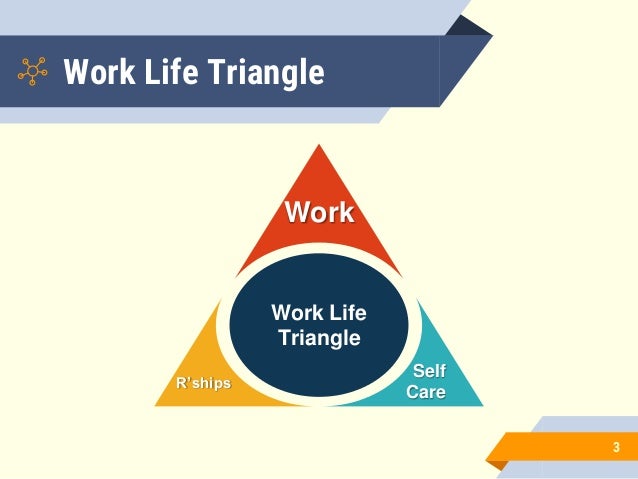 Work Life Triangle

Work

Work Life Triangle

R'ships

Self Care

3